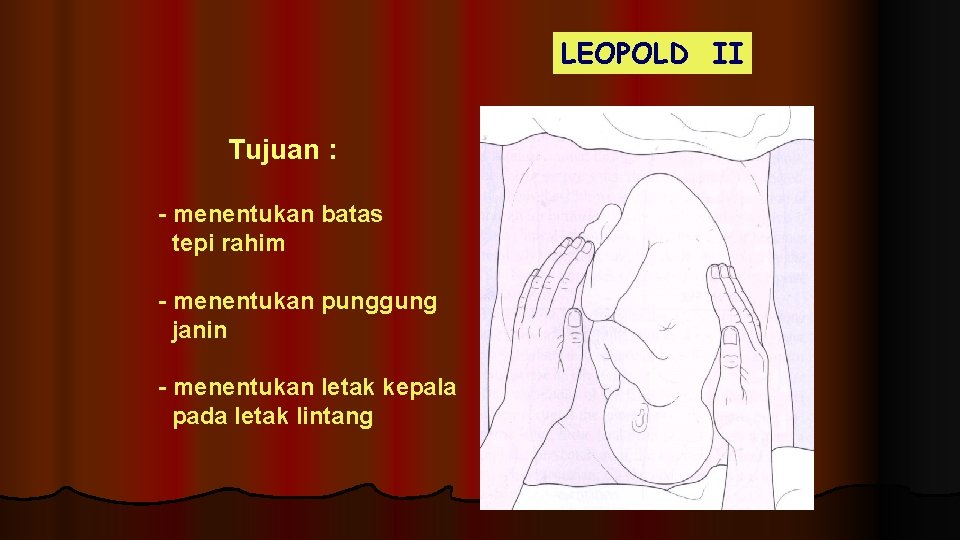 LEOPOLD II

Tujuan :

- menentukan batas tepi rahim

- menentukan punggung janin

- menentukan letak kepala pada letak lintang